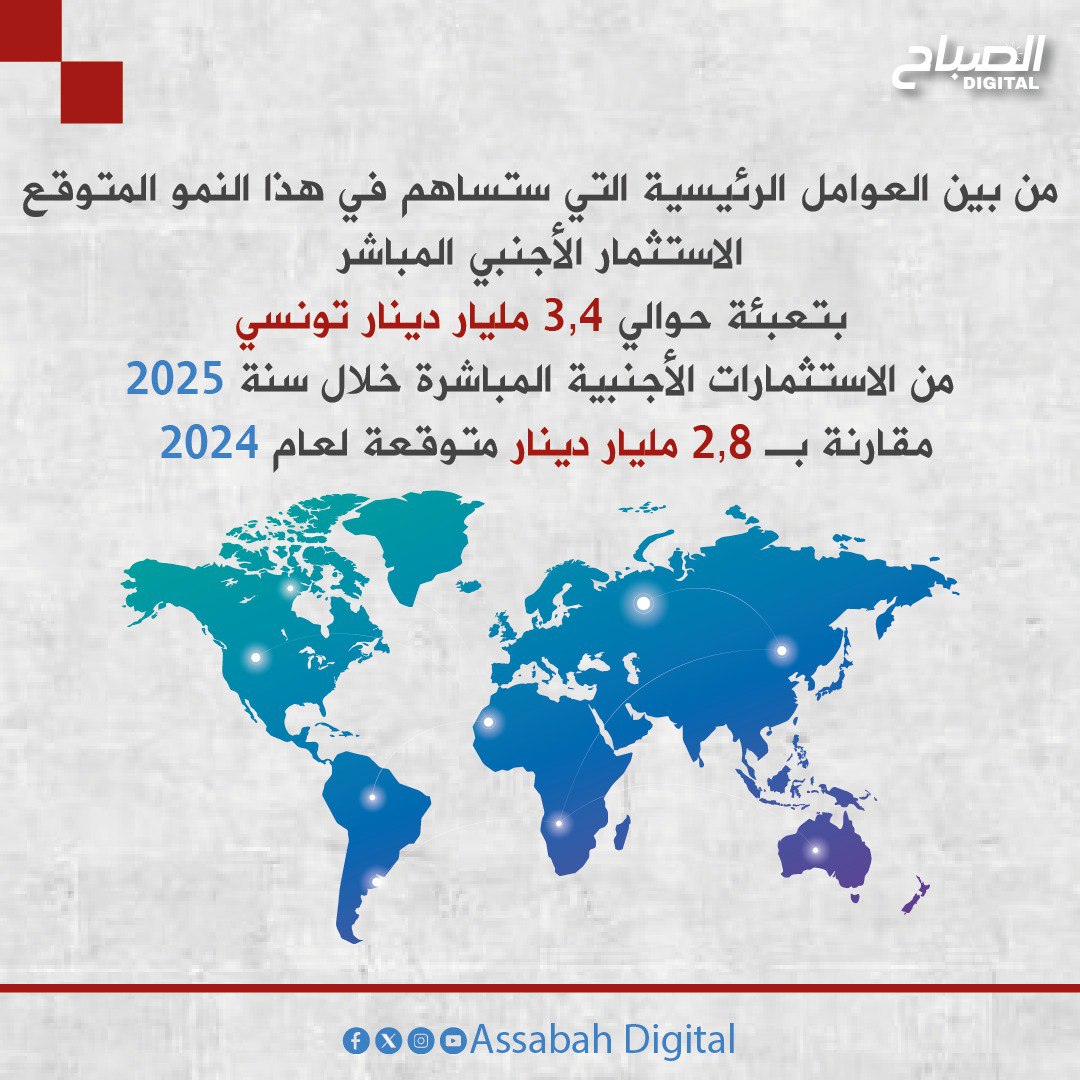 الصباح DIGITAL

من بين العوامل الرئيسية التي ستساهم في هذا النمو المتوقع الاستثمار الأجنبي المباشر

بتعبئة حوالي 3,4 مليار دينار تونسي

من الاستثمارات الأجنبية المباشرة خلال سنة 2025

مقارنة بـ 2,8 مليار دينار متوقعة لعام 2024

Assabah Digital